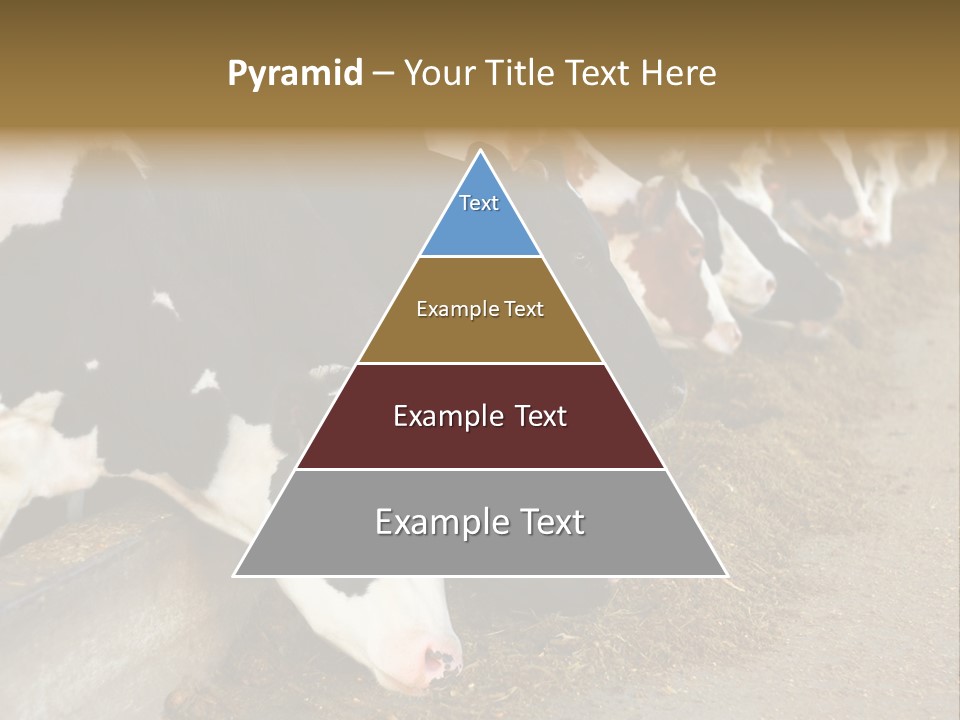 Pyramid – Your Title Text Here

Text

Example Text

Example Text

Example Text